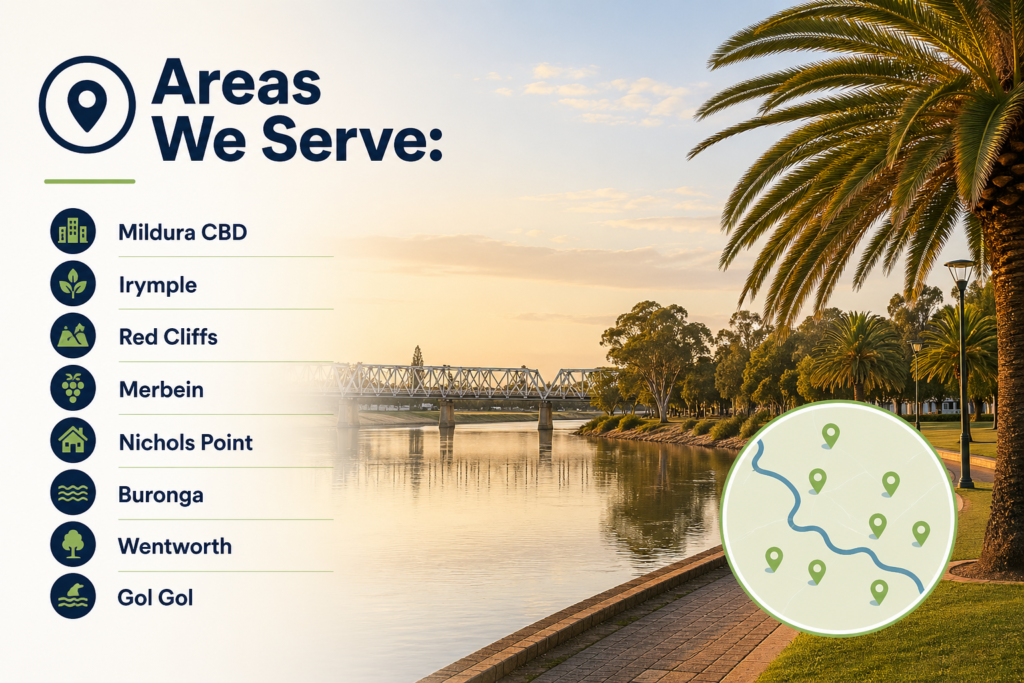 Areas We Serve:

Mildura CBD

Irymple

Red Cliffs

Merbein

Nichols Point

Buronga

Wentworth

Gol Gol